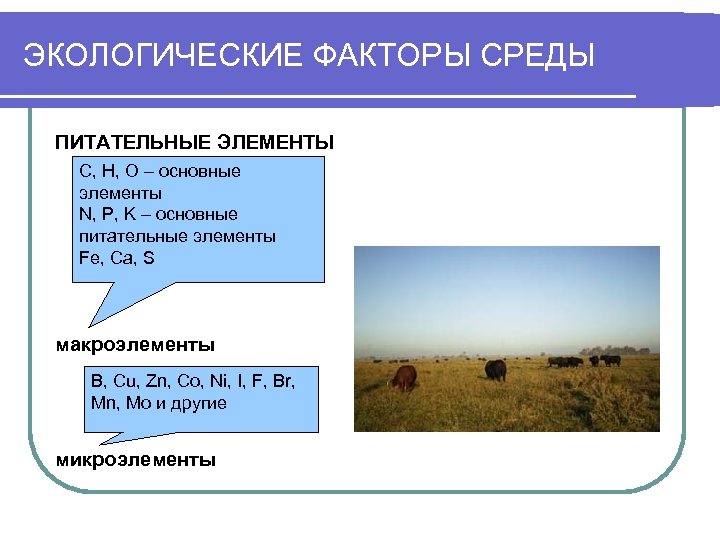 ЭКОЛОГИЧЕСКИЕ ФАКТОРЫ СРЕДЫ

ПИТАТЕЛЬНЫЕ ЭЛЕМЕНТЫ

C, H, O – основные элементы
N, P, K – основные питательные элементы
Fe, Ca, S

макроэлементы

B, Cu, Zn, Co, Ni, I, F, Br, Mn, Mo и другие

микроэлементы